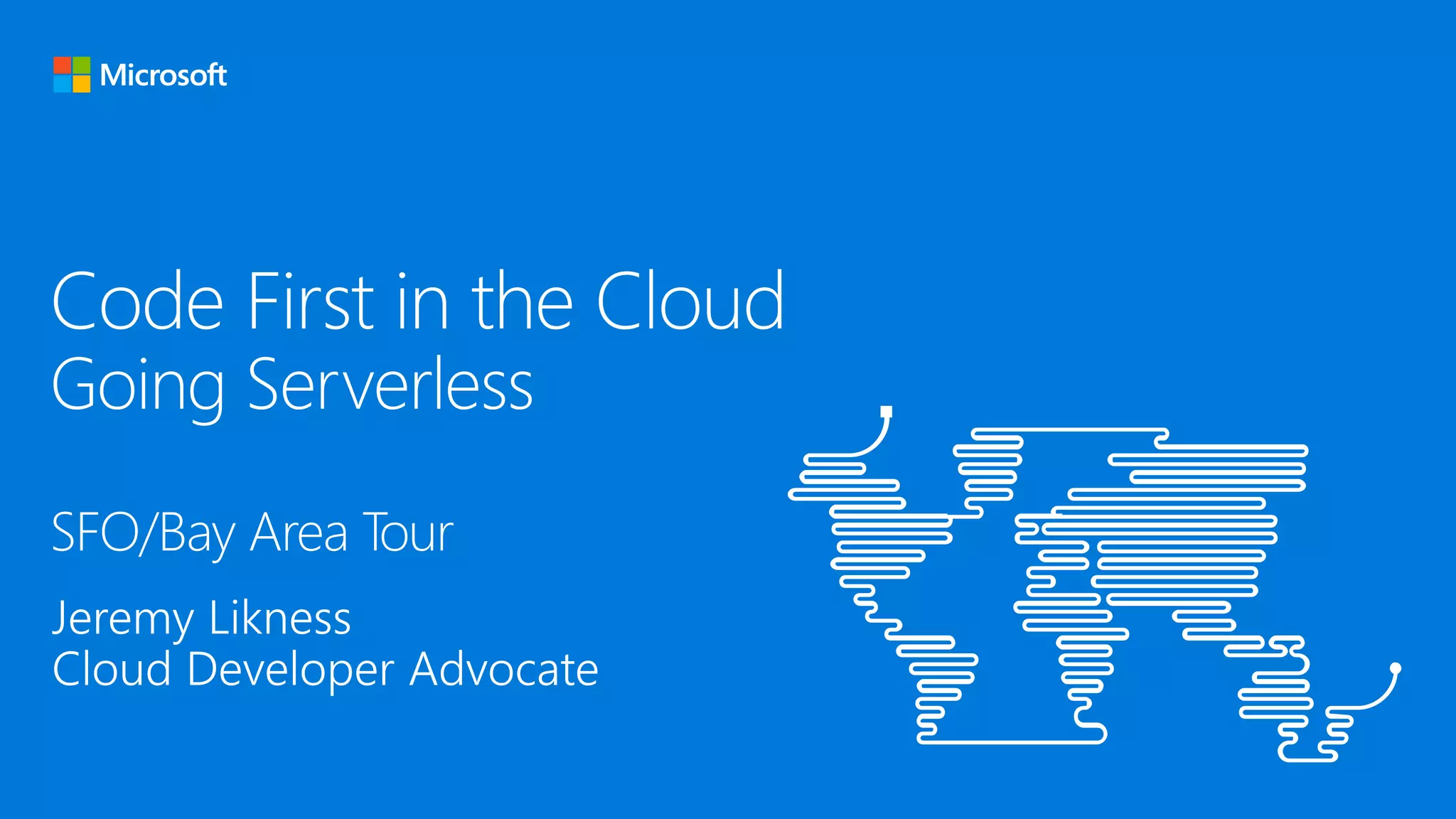 Microsoft

Code First in the Cloud
Going Serverless

SFO/Bay Area Tour

Jeremy Likness
Cloud Developer Advocate